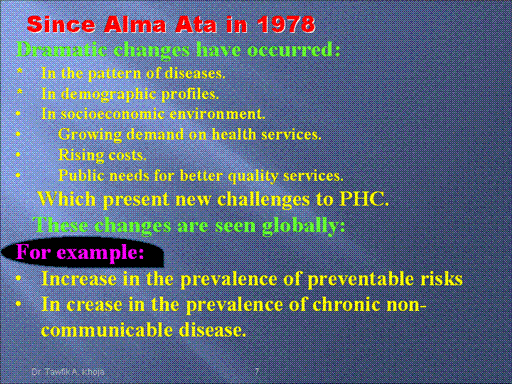 Since Alma Ata in 1978

Dramatic changes have occurred:

* In the pattern of diseases.
* In demographic profiles.
• In socioeconomic environment.
• Growing demand on health services.
• Rising costs.
• Public needs for better quality services.

Which present new challenges to PHC.

These changes are seen globally:

For example:

• Increase in the prevalence of preventable risks
• In crease in the prevalence of chronic non-communicable disease.

Dr. Tawfik A. khoja

7